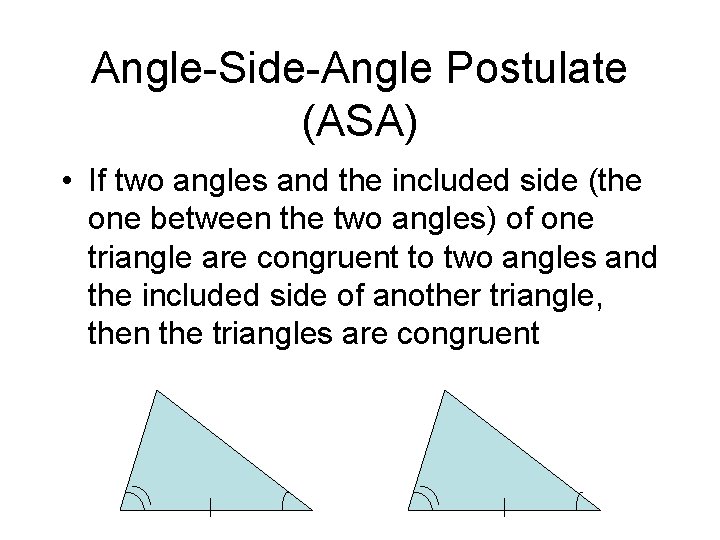 Angle-Side-Angle Postulate (ASA)

• If two angles and the included side (the one between the two angles) of one triangle are congruent to two angles and the included side of another triangle, then the triangles are congruent